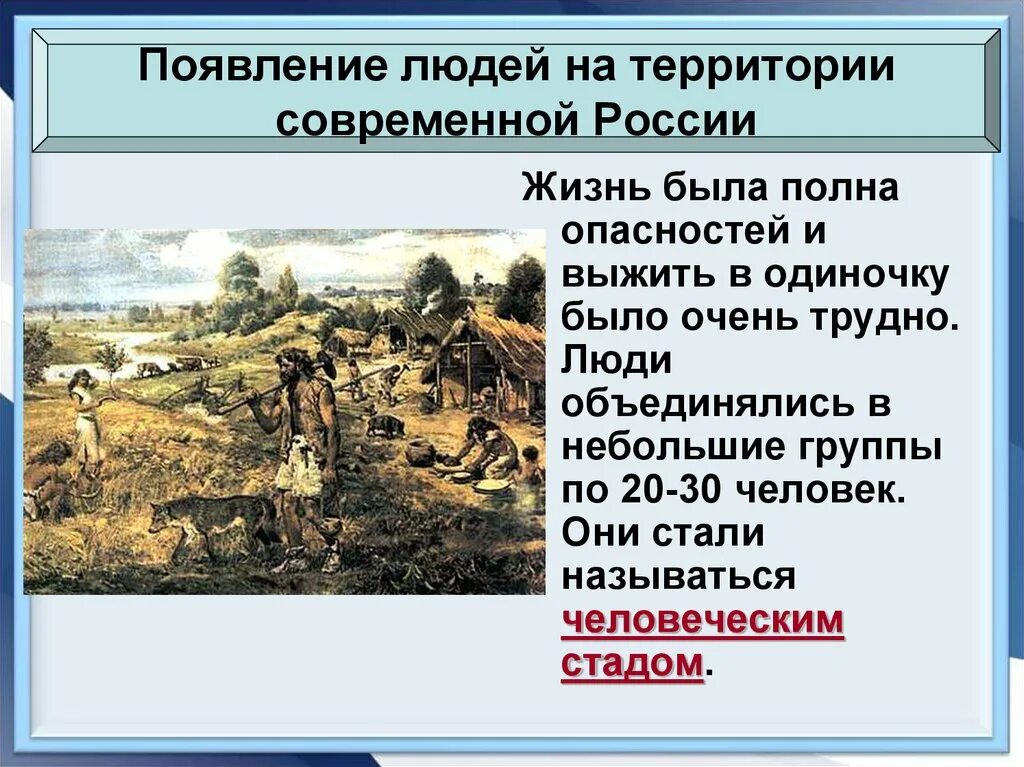 Появление людей на территории современной России

Жизнь была полна опасностей и выжить в одиночку было очень трудно. Люди объединялись в небольшие группы по 20-30 человек. Они стали называться человеческим стадом.